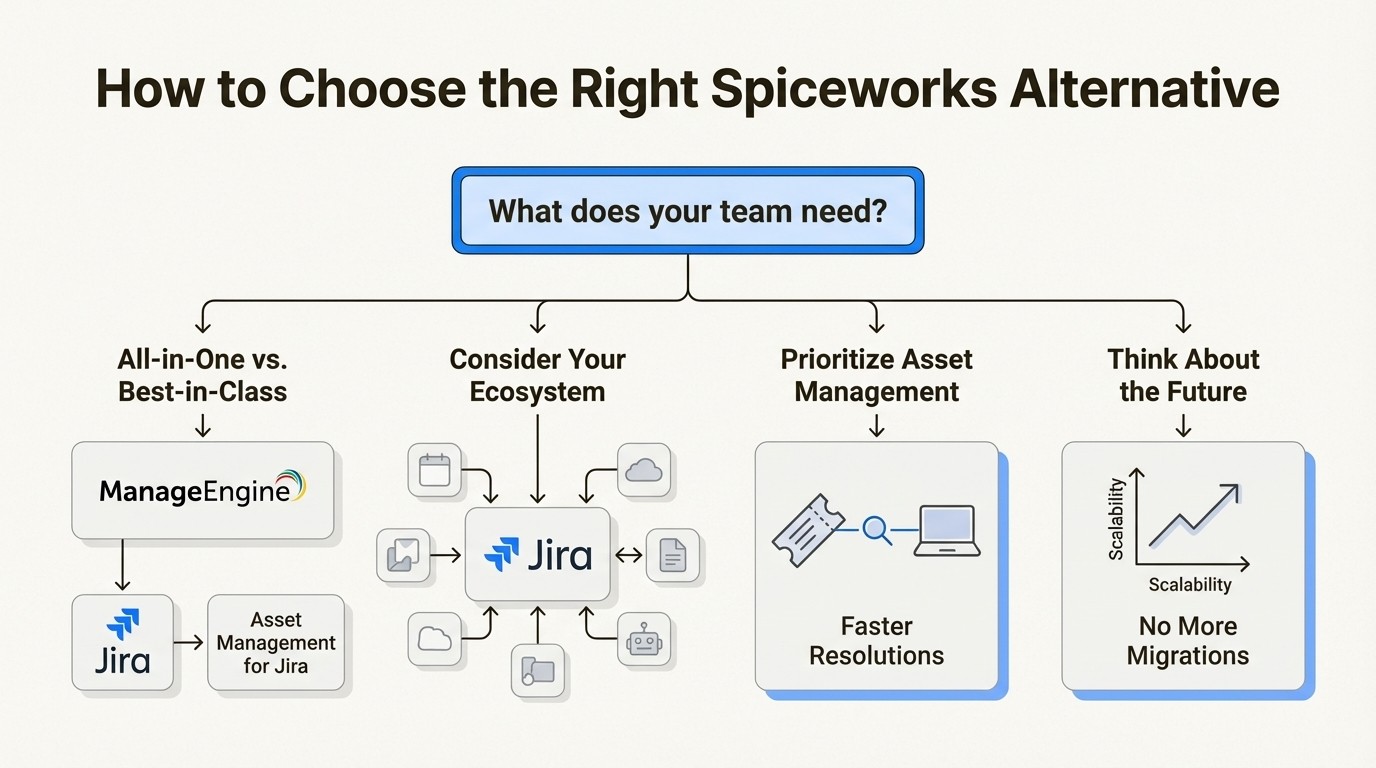 How to Choose the Right Spiceworks Alternative

What does your team need?

All-in-One vs. Best-in-Class

ManageEngine

Jira

Asset Management for Jira

Consider Your Ecosystem

Jira

Prioritize Asset Management

Faster Resolutions

Think About the Future

Scalability

Scalability

No More Migrations